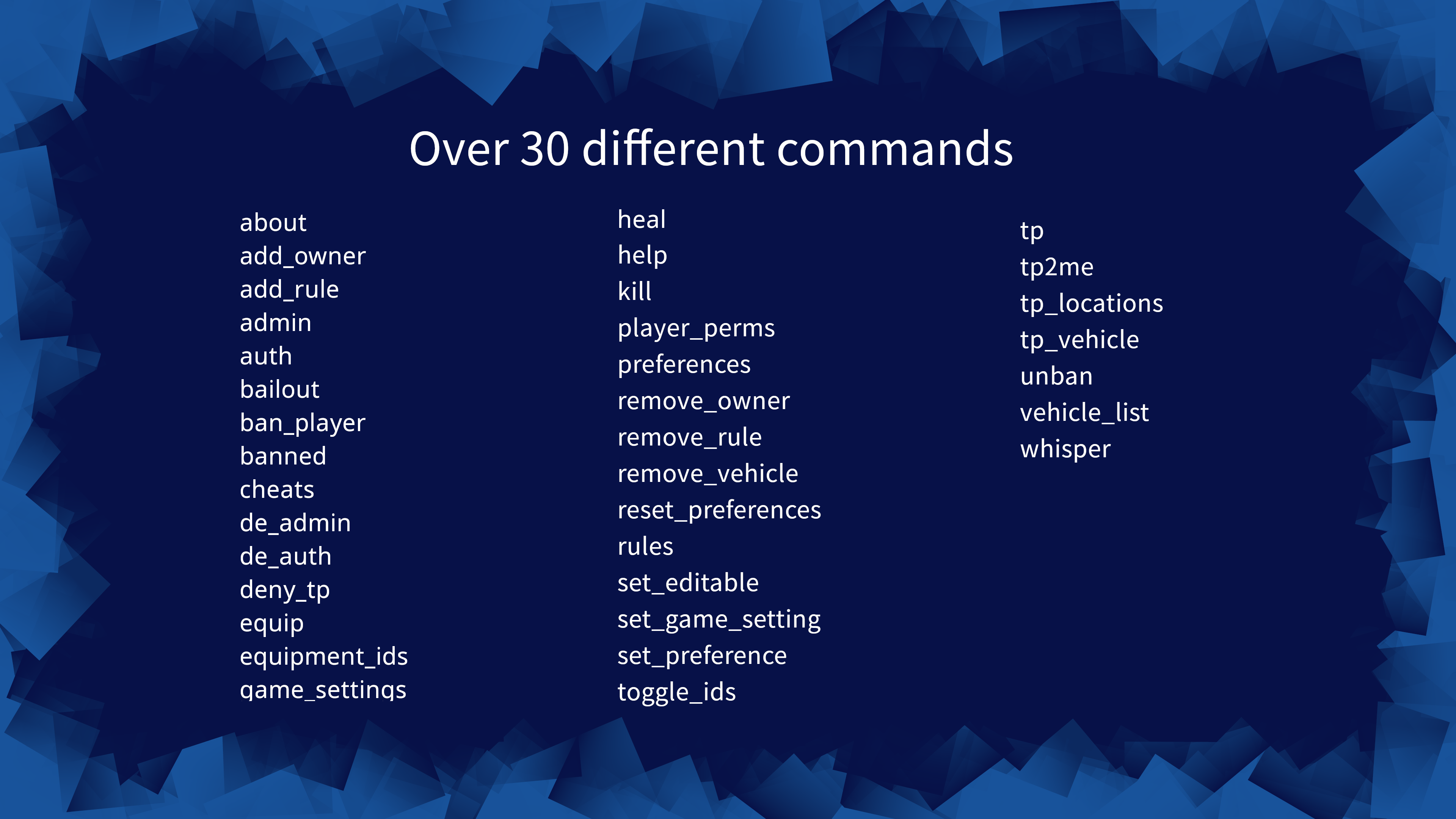 Over 30 different commands

about
add_owner
add_rule
admin
auth
bailout
ban_player
banned
cheats
de_admin
de_auth
deny_tp
equip
equipment_ids
game_settings

heal
help
kill
player_perms
preferences
remove_owner
remove_rule
remove_vehicle
reset_preferences
rules
set_editable
set_game_setting
set_preference
toggle_ids

tp
tp2me
tp_locations
tp_vehicle
unban
vehicle_list
whisper